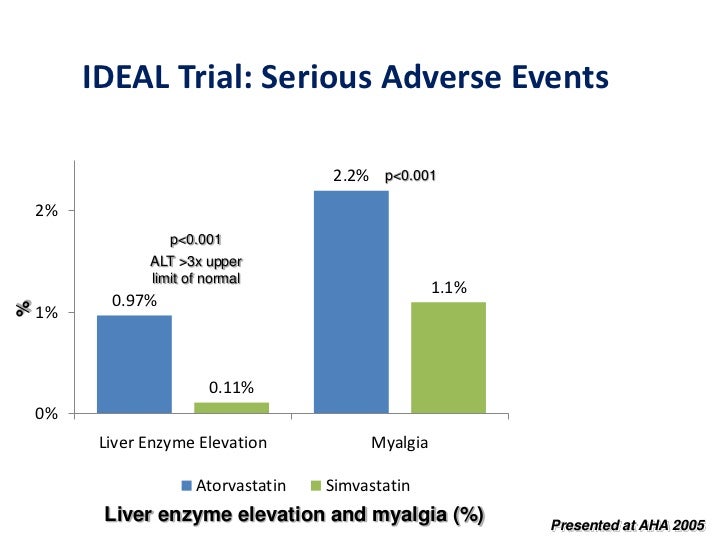 IDEAL Trial: Serious Adverse Events

%

2%

1%

0%

p<0.001
ALT >3x upper limit of normal

0.97%

0.11%

2.2% p<0.001

1.1%

Liver Enzyme Elevation

Myalgia

Atorvastatin Simvastatin

Liver enzyme elevation and myalgia (%)

Presented at AHA 2005